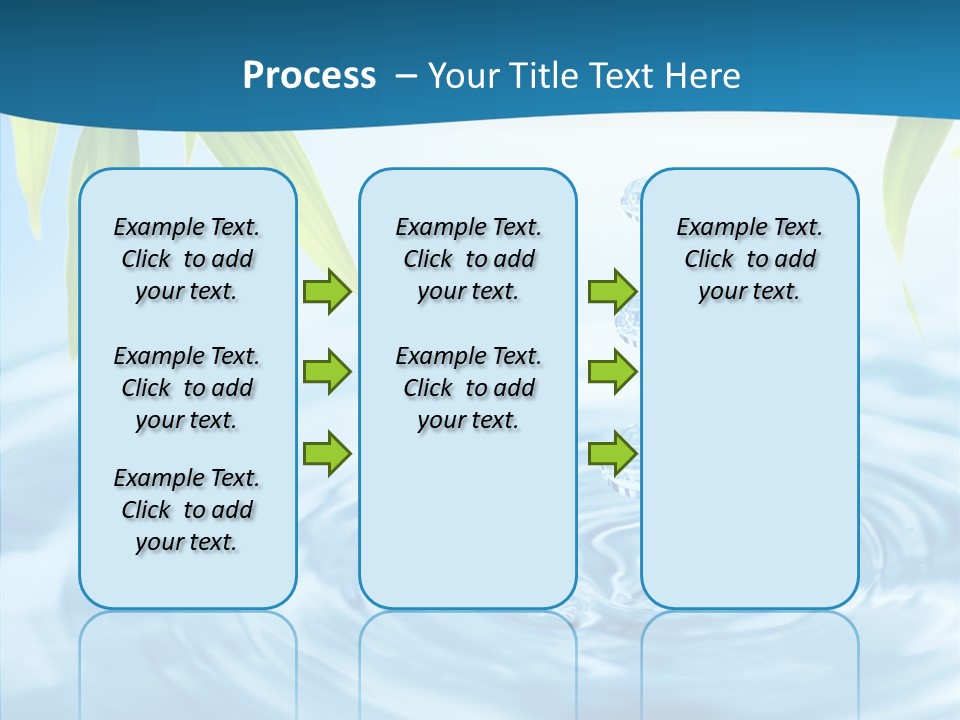 Process – Your Title Text Here

Example Text. Click to add your text.

Example Text. Click to add your text.

Example Text. Click to add your text.

Example Text. Click to add your text.

Example Text. Click to add your text.

Example Text. Click to add your text.